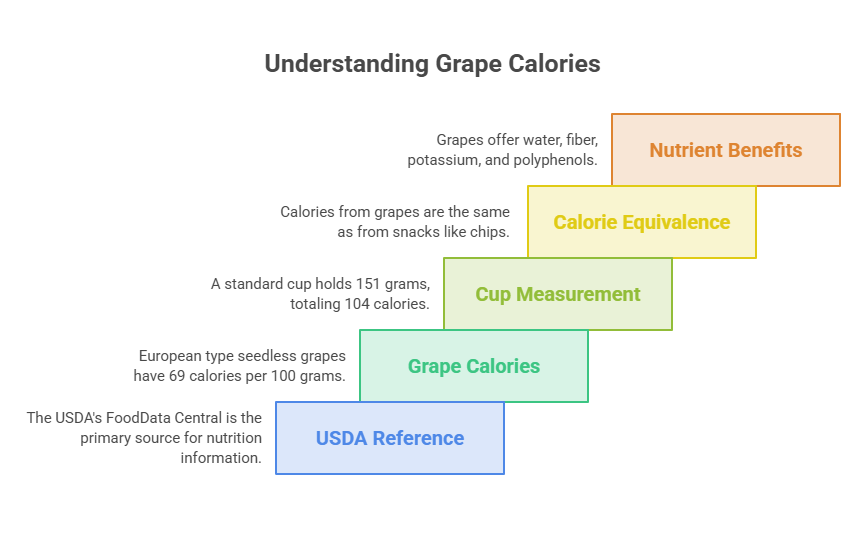 Understanding Grape Calories

Grapes offer water, fiber, potassium, and polyphenols.

Nutrient Benefits

Calories from grapes are the same as from snacks like chips.

Calorie Equivalence

A standard cup holds 151 grams, totaling 104 calories.

Cup Measurement

European type seedless grapes have 69 calories per 100 grams.

Grape Calories

The USDA's FoodData Central is the primary source for nutrition information.

USDA Reference